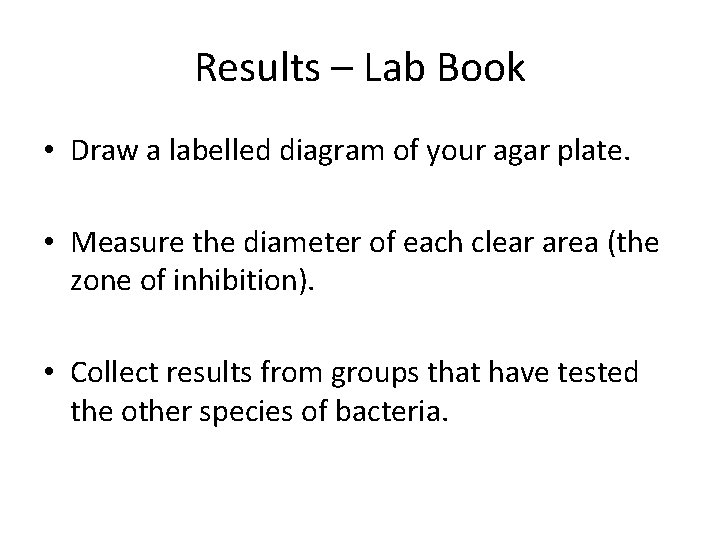 Results – Lab Book

• Draw a labelled diagram of your agar plate.

• Measure the diameter of each clear area (the zone of inhibition).

• Collect results from groups that have tested the other species of bacteria.